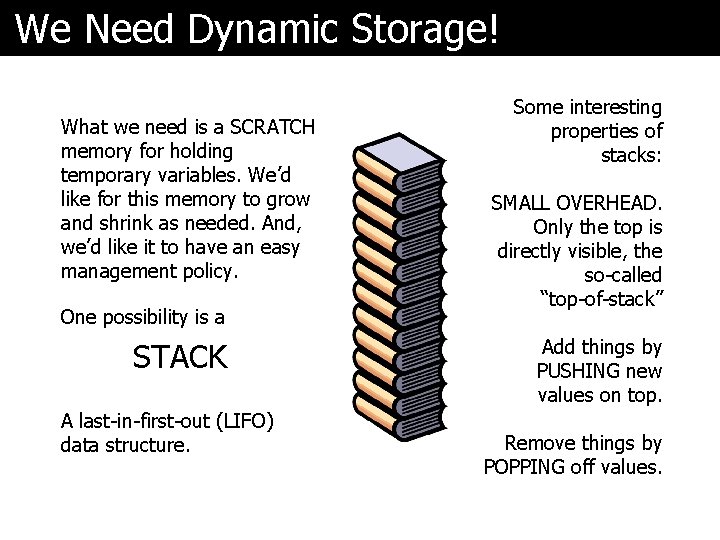 We Need Dynamic Storage!

What we need is a SCRATCH memory for holding temporary variables. We'd like for this memory to grow and shrink as needed. And, we'd like it to have an easy management policy.

One possibility is a

STACK

A last-in-first-out (LIFO) data structure.

Some interesting properties of stacks:

SMALL OVERHEAD. Only the top is directly visible, the so-called "top-of-stack"

Add things by PUSHING new values on top.

Remove things by POPPING off values.